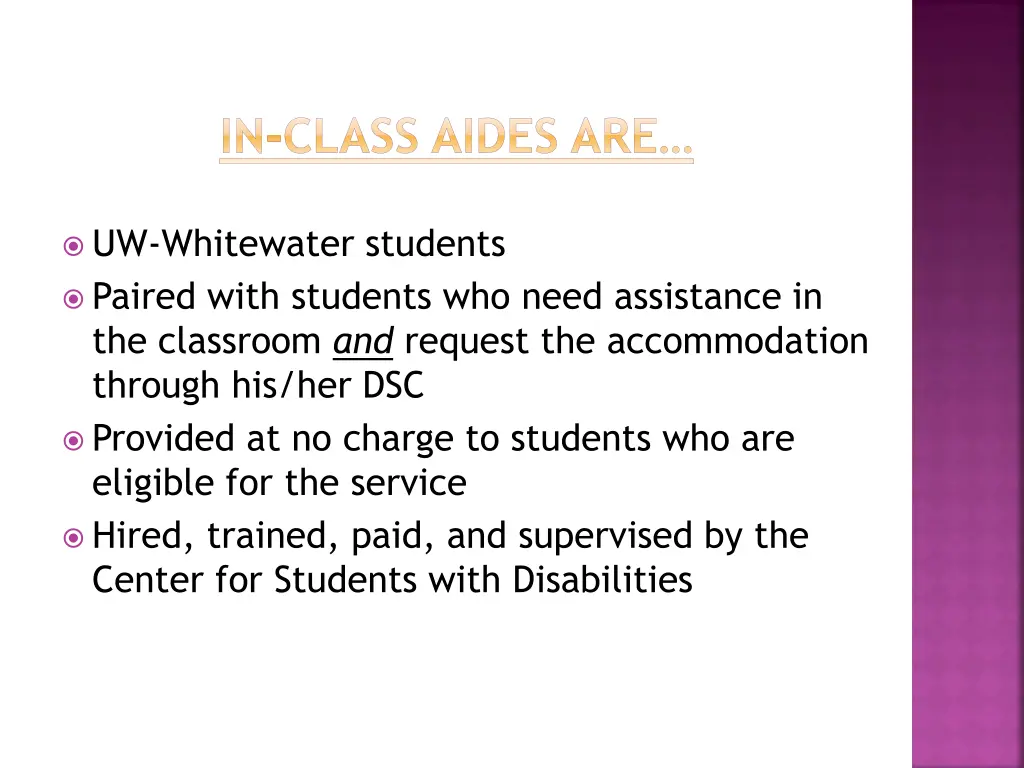 IN-CLASS AIDES ARE…

UW-Whitewater students

Paired with students who need assistance in the classroom and request the accommodation through his/her DSC

Provided at no charge to students who are eligible for the service

Hired, trained, paid, and supervised by the Center for Students with Disabilities